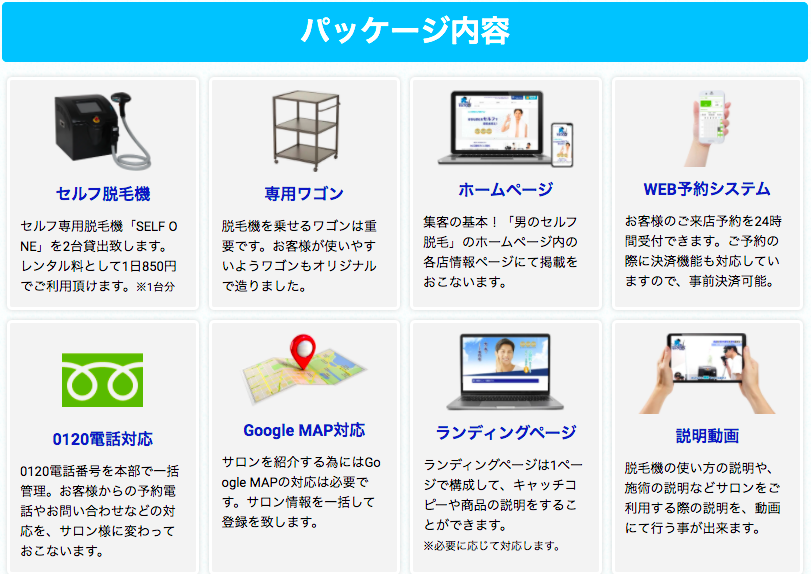 パッケージ内容

セルフ脱毛機

セルフ専用脱毛機「SELF ONE」を2台貸出致します。レンタル料として1日850円でご利用頂けます。※1台分

専用ワゴン

脱毛機を乗せるワゴンは重要です。お客様が使いやすいようワゴンもオリジナルで造りました。

ホームページ

集客の基本！「男のセルフ脱毛」のホームページ内の各店情報ページにて掲載をおこないます。

WEB予約システム

お客様のご来店予約を24時間受付できます。ご予約の際に決済機能も対応していますので、事前決済可能。

0120電話対応

0120電話番号を本部で一括管理。お客様からの予約電話やお問い合わせなどの対応を、サロン様に変わっておこないます。

Google MAP対応

サロンを紹介する為にはGoogle MAPの対応は必要です。サロン情報を一括して登録を致します。

ランディングページ

ランディングページは1ページで構成して、キャッチコピーや商品の説明をすることができます。

※必要に応じて対応します。

説明動画

脱毛機の使い方の説明や、施術の説明などサロンをご利用する際の説明を、動画にて行う事が出来ます。